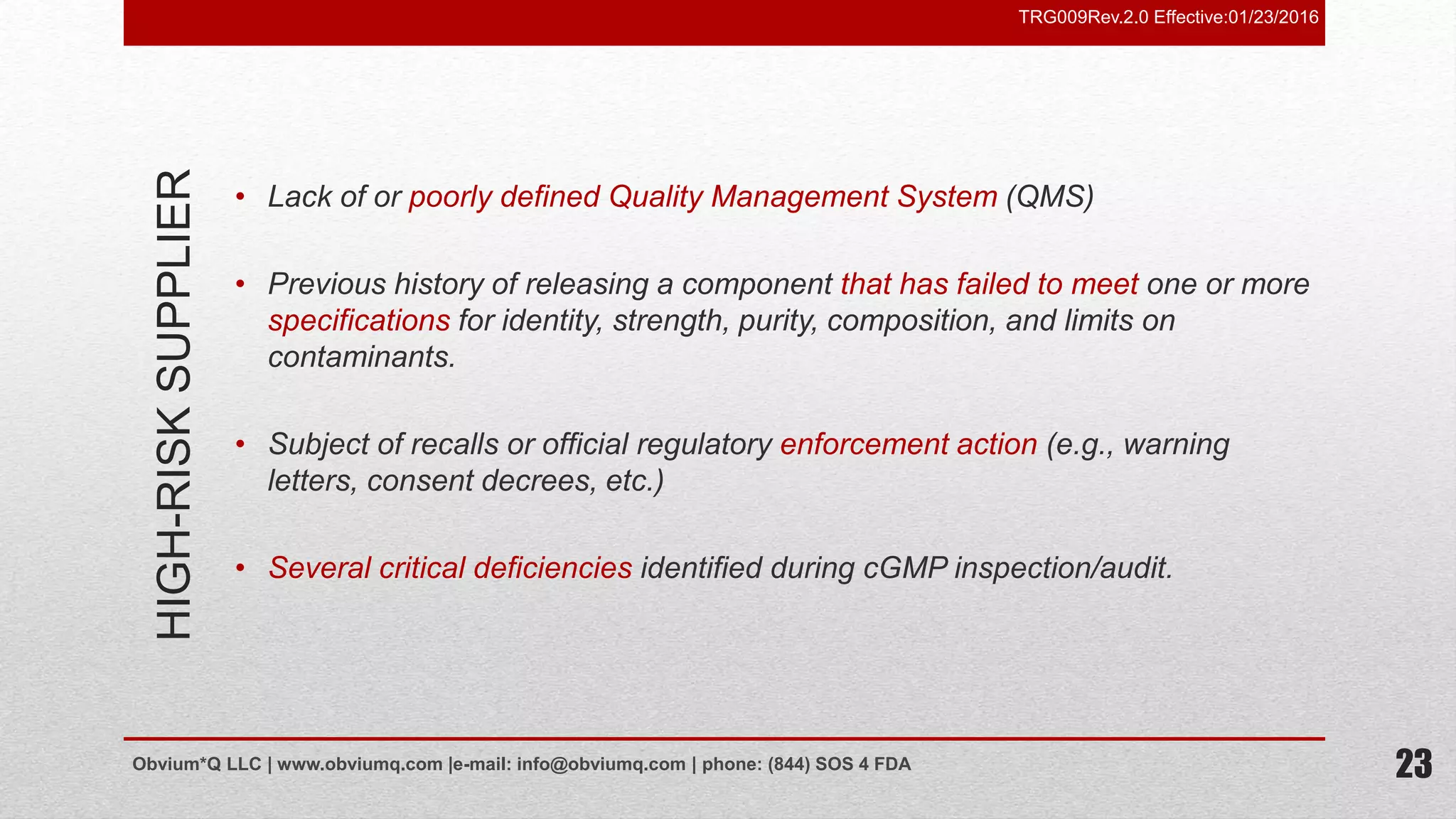 TRG009Rev.2.0 Effective:01/23/2016

HIGH-RISK SUPPLIER

• Lack of or poorly defined Quality Management System (QMS)

• Previous history of releasing a component that has failed to meet one or more specifications for identity, strength, purity, composition, and limits on contaminants.

• Subject of recalls or official regulatory enforcement action (e.g., warning letters, consent decrees, etc.)

• Several critical deficiencies identified during cGMP inspection/audit.

Obvium*Q LLC | www.obviumq.com |e-mail: info@obviumq.com | phone: (844) SOS 4 FDA

23